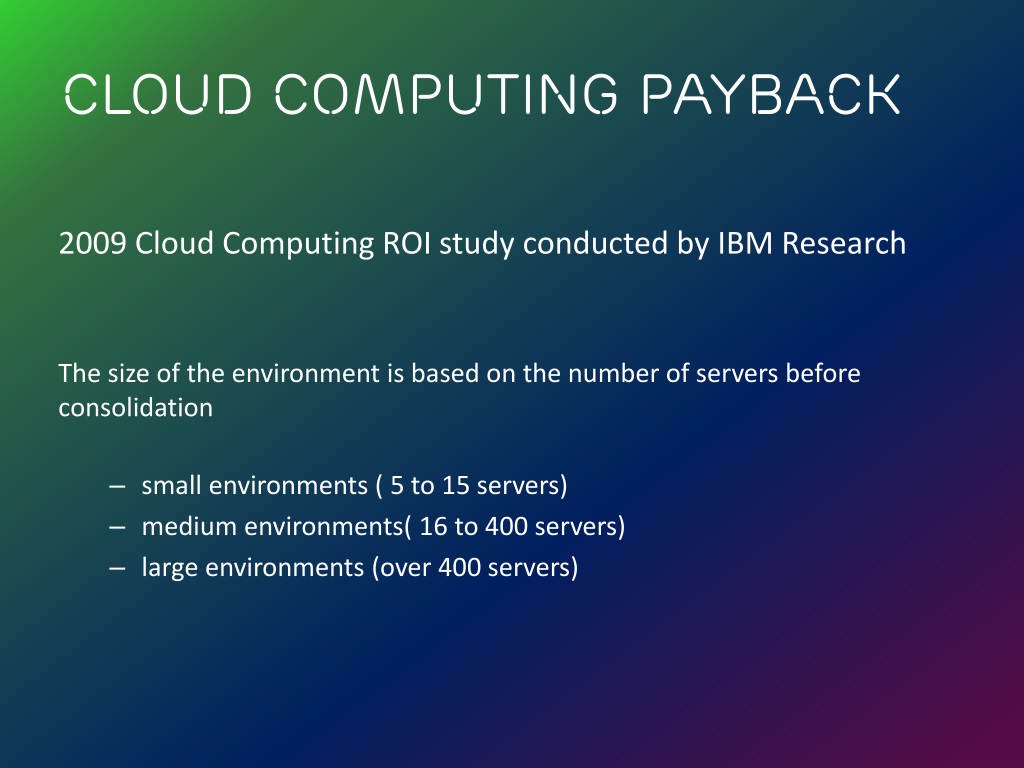 CLOUD COMPUTING PAYBACK

2009 Cloud Computing ROI study conducted by IBM Research

The size of the environment is based on the number of servers before consolidation

– small environments ( 5 to 15 servers)
– medium environments( 16 to 400 servers)
– large environments (over 400 servers)